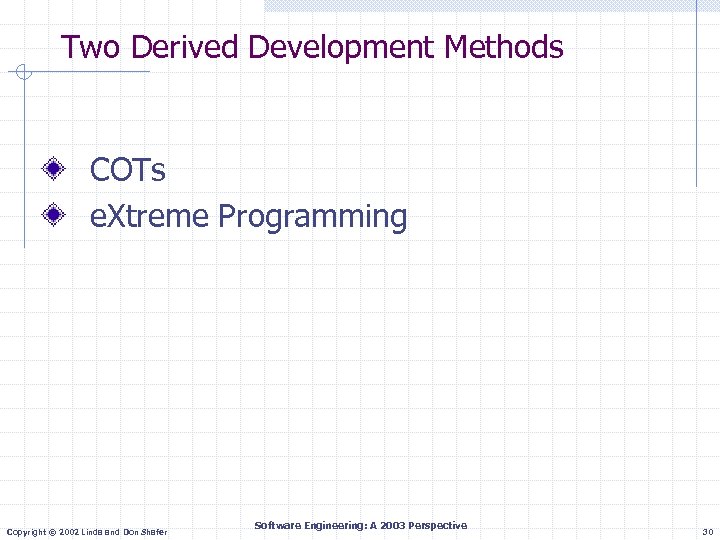 Two Derived Development Methods

COTs

eXtreme Programming

Copyright © 2002 Linda and Don Shafer

Software Engineering: A 2003 Perspective

30